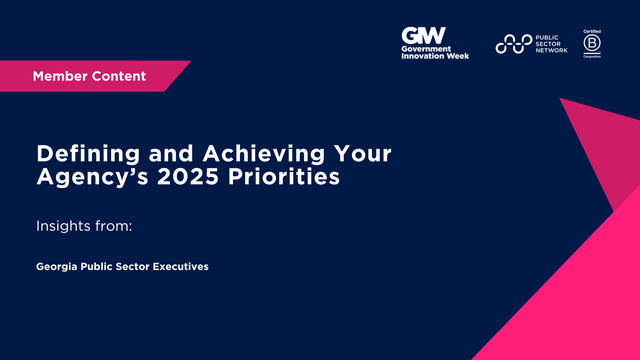 GIW
Government Innovation Week

PUBLIC SECTOR NETWORK

Certified
B
Corporation

Member Content

Defining and Achieving Your Agency's 2025 Priorities

Insights from:

Georgia Public Sector Executives